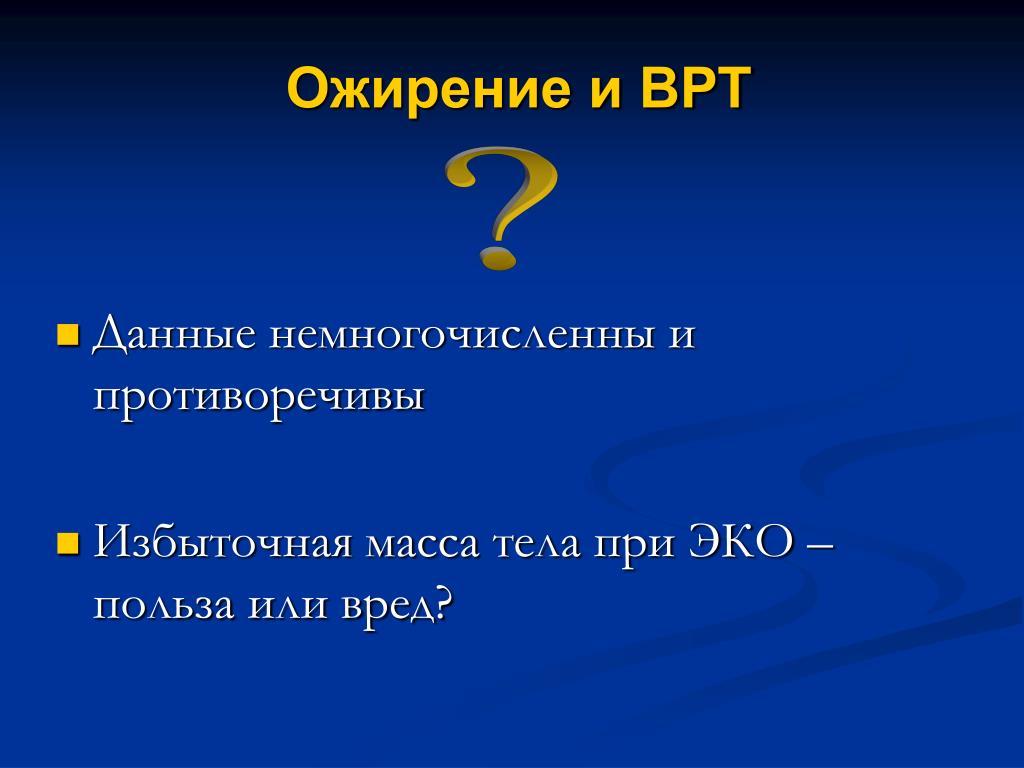 Ожирение и ВРТ

?

Данные немногочисленны и противоречивы

Избыточная масса тела при ЭКО – польза или вред?